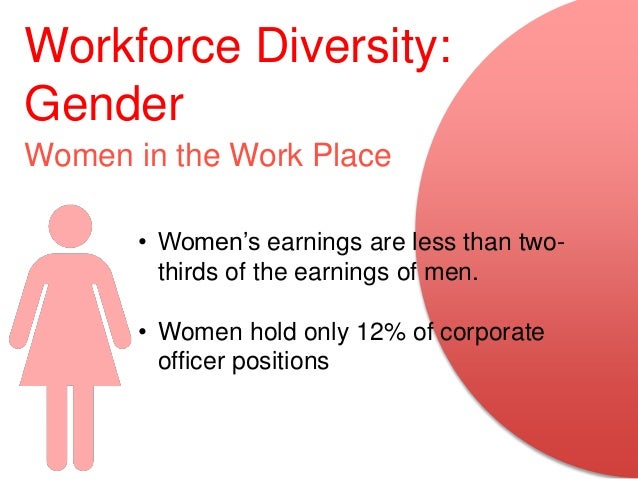 Workforce Diversity: Gender

Women in the Work Place

• Women's earnings are less than two-thirds of the earnings of men.

• Women hold only 12% of corporate officer positions